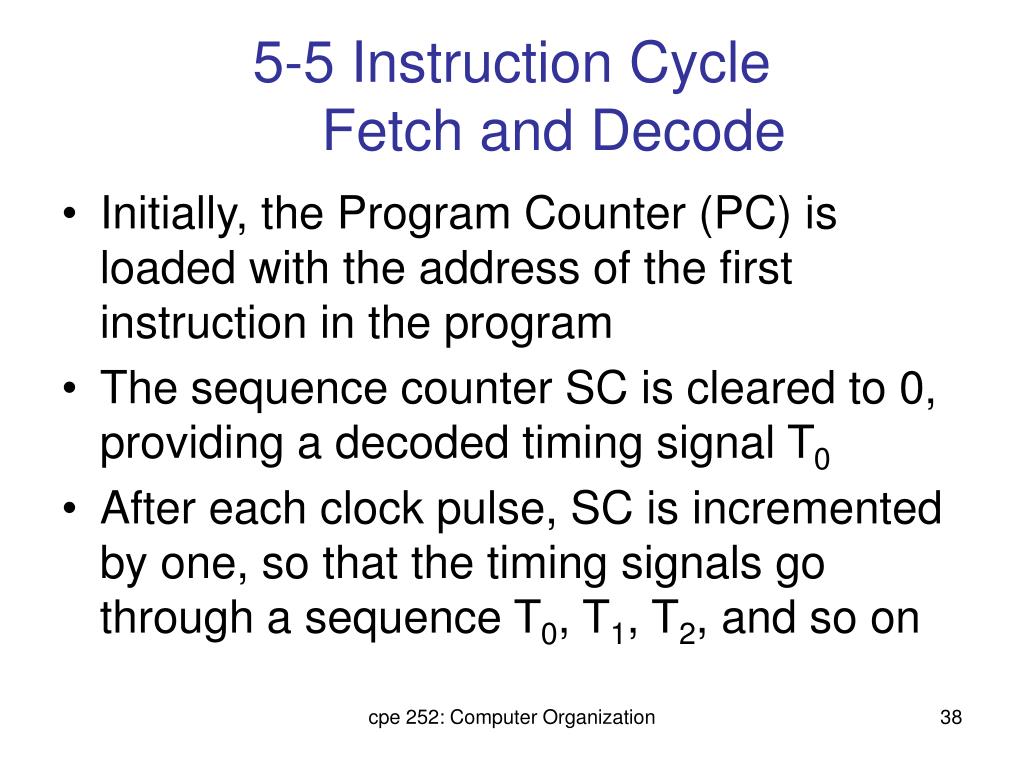 5-5 Instruction Cycle
Fetch and Decode

• Initially, the Program Counter (PC) is loaded with the address of the first instruction in the program

• The sequence counter SC is cleared to 0, providing a decoded timing signal $T_0$

• After each clock pulse, SC is incremented by one, so that the timing signals go through a sequence $T_0$, $T_1$, $T_2$, and so on

cpe 252: Computer Organization

38